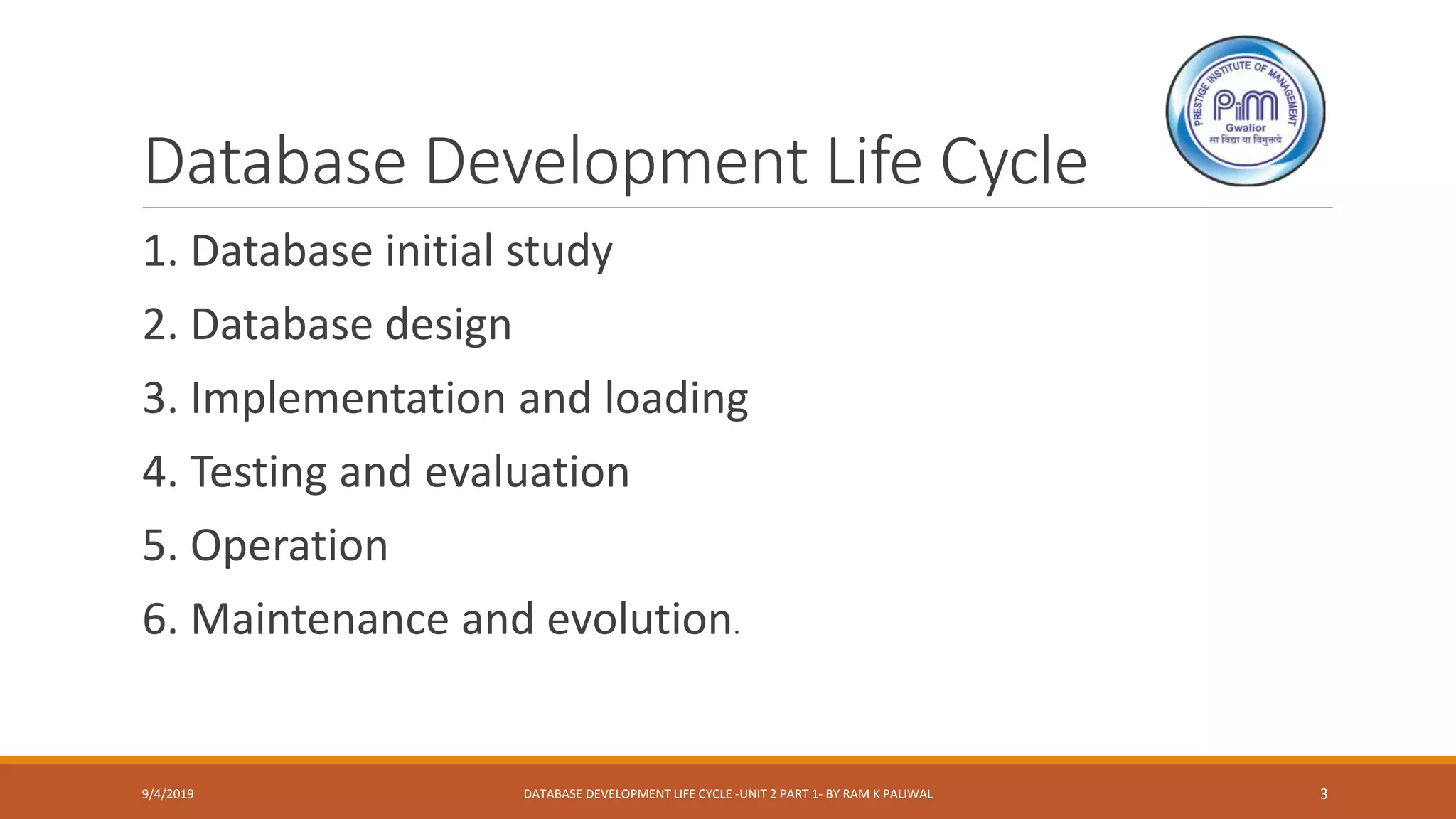 PRESTIGE INSTITUTE OF MANAGEMENT
PiM
Gwalior
सा विद्या या विमुक्तये

Database Development Life Cycle

1. Database initial study

2. Database design

3. Implementation and loading

4. Testing and evaluation

5. Operation

6. Maintenance and evolution.

9/4/2019

DATABASE DEVELOPMENT LIFE CYCLE -UNIT 2 PART 1- BY RAM K PALIWAL

3